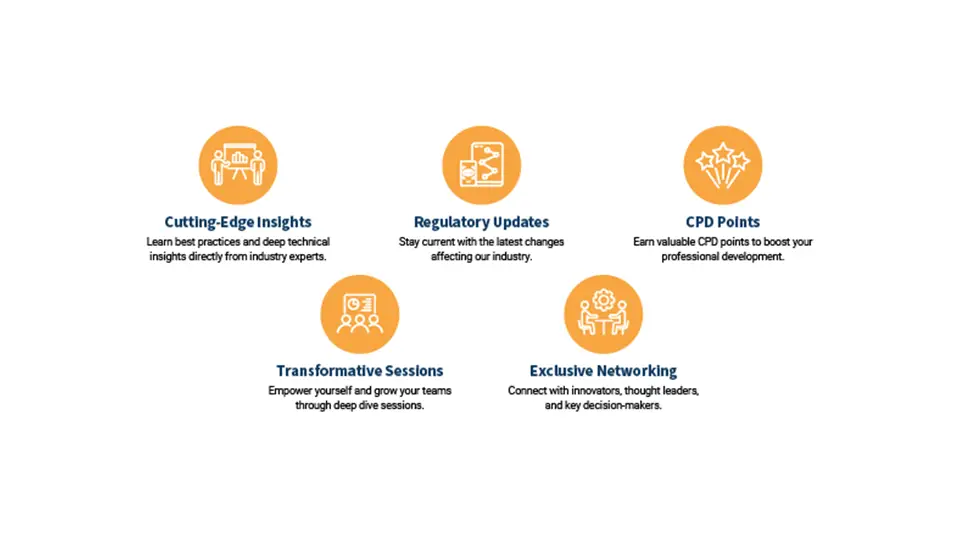 Cutting-Edge Insights
Learn best practices and deep technical insights directly from industry experts.

Regulatory Updates
Stay current with the latest changes affecting our industry.

CPD Points
Earn valuable CPD points to boost your professional development.

Transformative Sessions
Empower yourself and grow your teams through deep dive sessions.

Exclusive Networking
Connect with innovators, thought leaders, and key decision-makers.